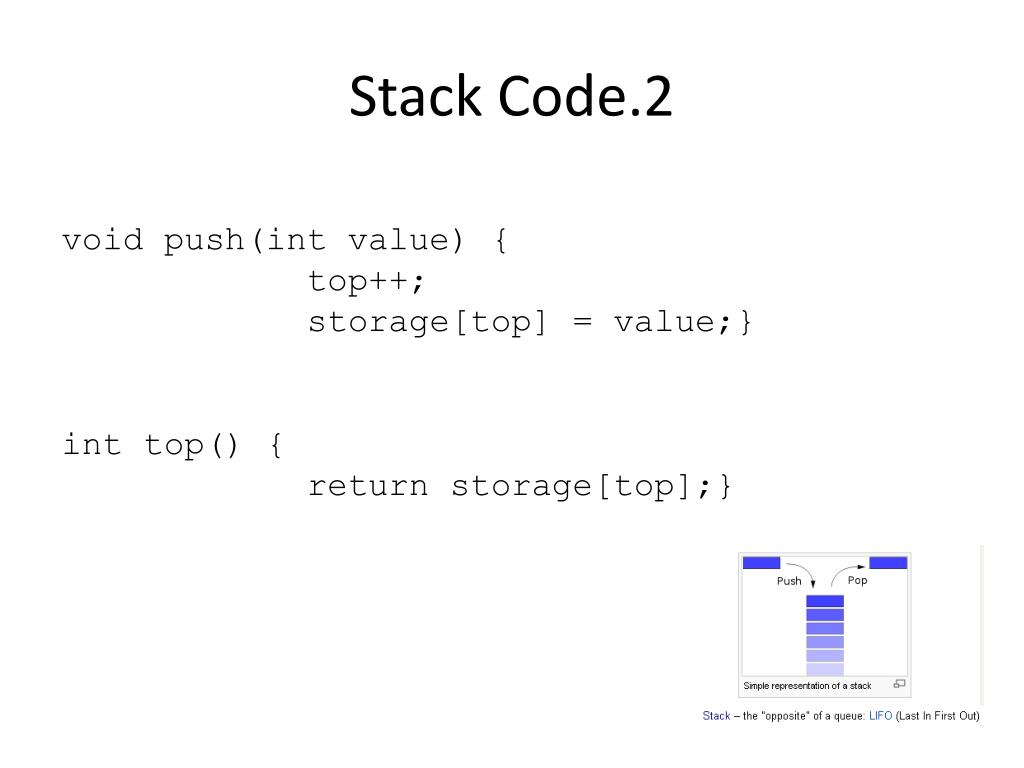 Stack Code.2

void push(int value) {
top++;
storage[top] = value;}

int top() {
return storage[top];}

Push
Pop
Simple representation of a stack

Stack – the "opposite" of a queue: LIFO (Last In First Out)